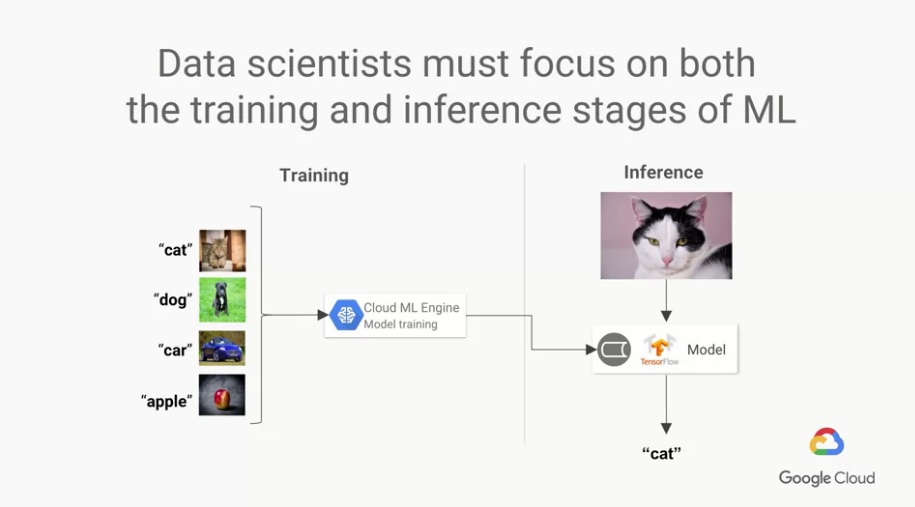 Data scientists must focus on both the training and inference stages of ML

Training

"cat"

"dog"

"car"

"apple"

Cloud ML Engine
Model training

Inference

TensorFlow
Model

"cat"

Google Cloud